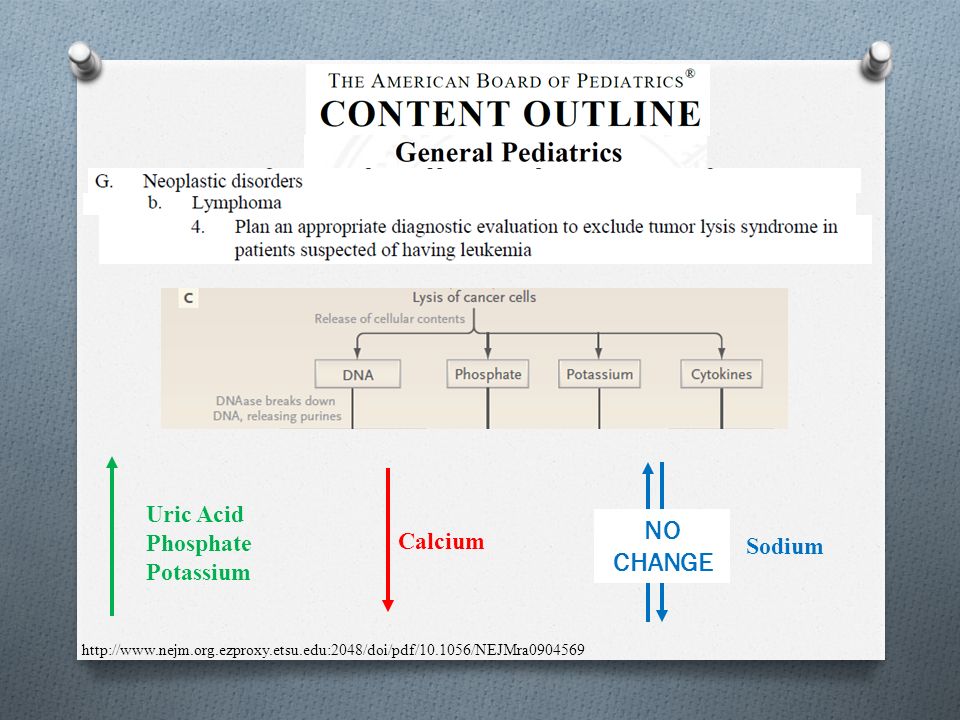 THE AMERICAN BOARD OF PEDIATRICS®
CONTENT OUTLINE
General Pediatrics

G. Neoplastic disorders
b. Lymphoma
4. Plan an appropriate diagnostic evaluation to exclude tumor lysis syndrome in patients suspected of having leukemia

C
Lysis of cancer cells
Release of cellular contents
DNA
Phosphate
Potassium
Cytokines
DNAase breaks down DNA, releasing purines

Uric Acid
Phosphate
Potassium

Calcium

NO CHANGE

Sodium

http://www.nejm.org.ezproxy.etsu.edu:2048/doi/pdf/10.1056/NEJMra0904569